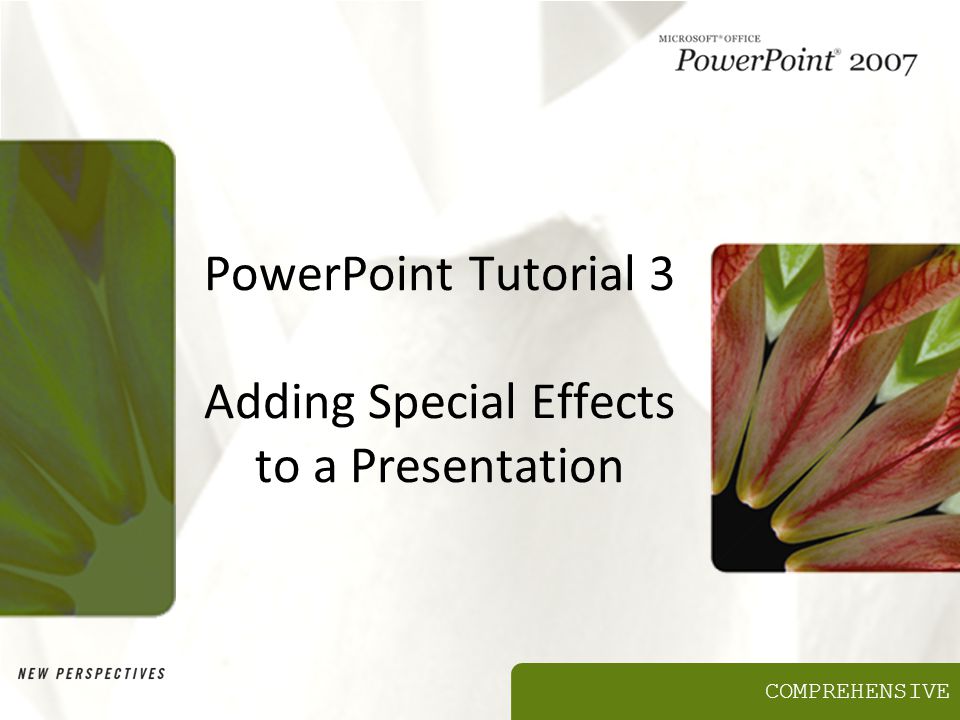 MICROSOFT® OFFICE
PowerPoint® 2007

PowerPoint Tutorial 3

Adding Special Effects to a Presentation

NEW PERSPECTIVES

COMPREHENSIVE